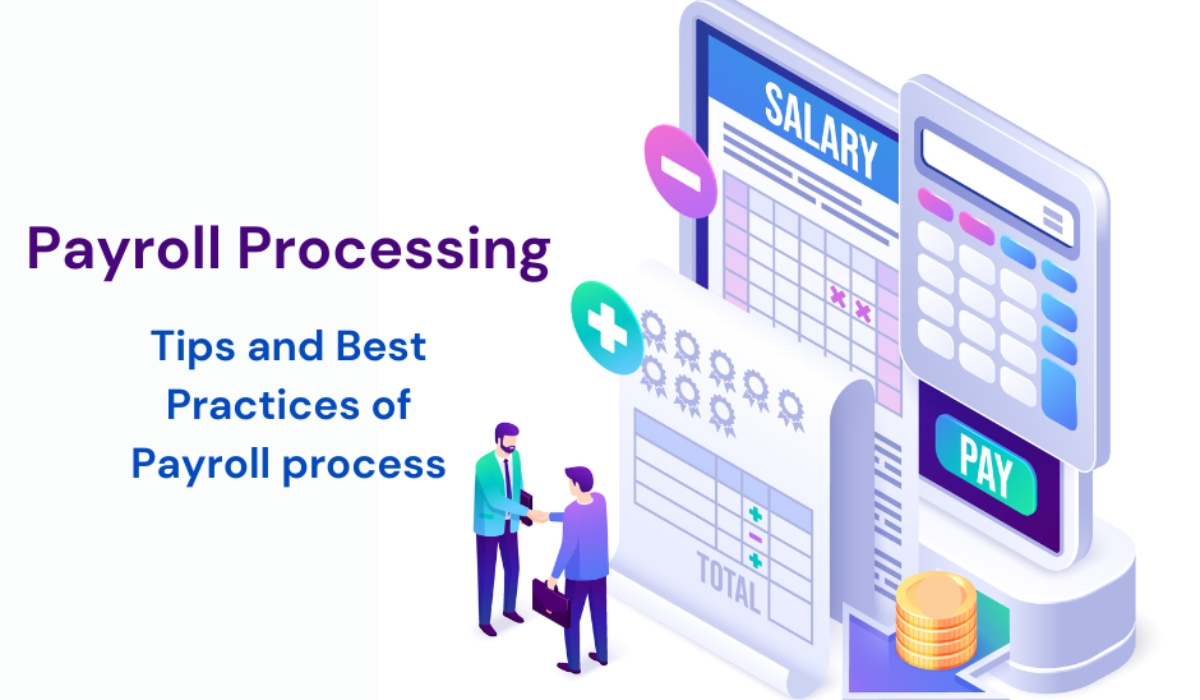 Payroll Processing

Tips and Best Practices of Payroll process

SALARY

PAY

TOTAL